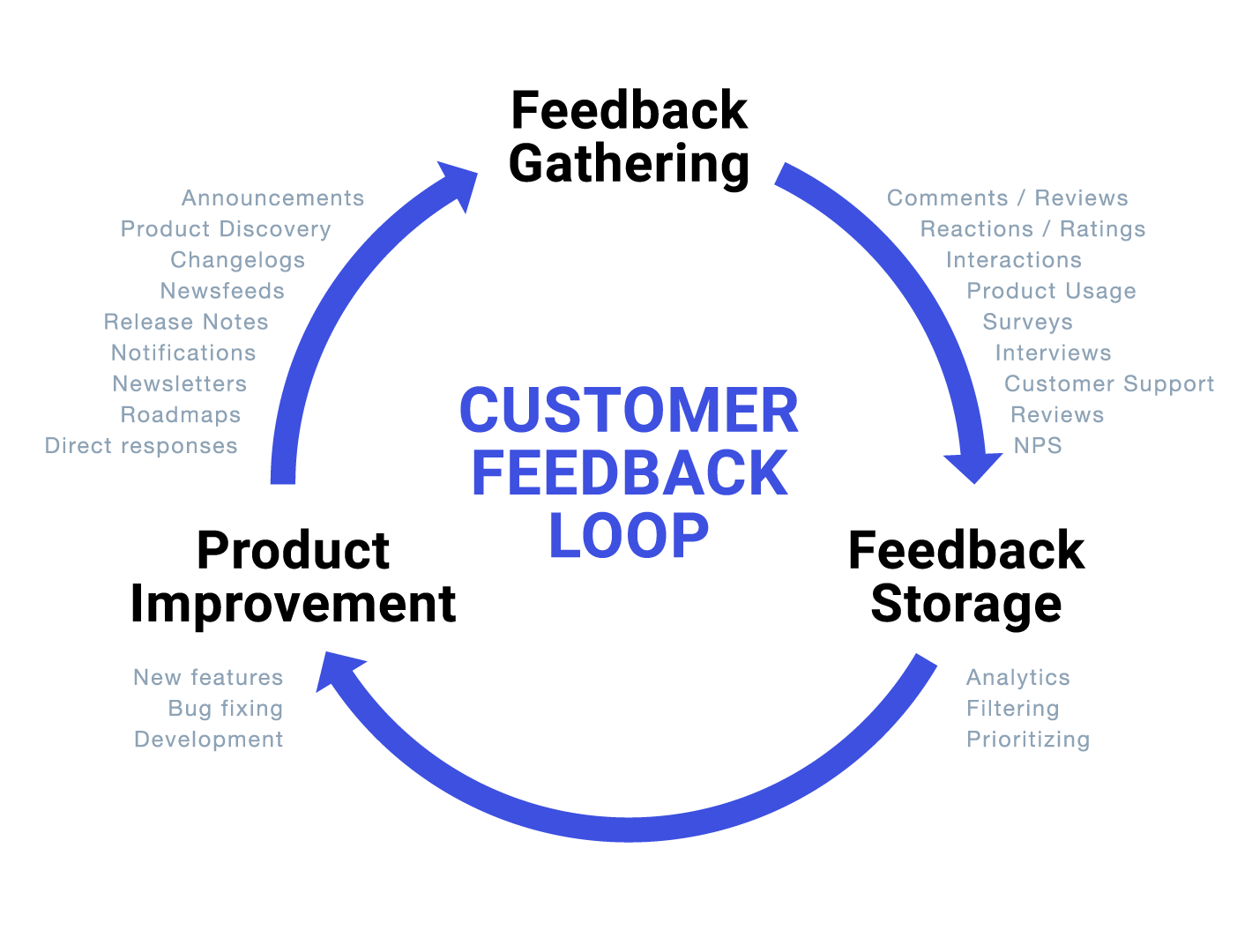 Feedback Gathering

Announcements
Product Discovery
Changelogs
Newsfeeds
Release Notes
Notifications
Newsletters
Roadmaps
Direct responses

Comments / Reviews
Reactions / Ratings
Interactions
Product Usage
Surveys
Interviews
Customer Support
Reviews
NPS

CUSTOMER FEEDBACK LOOP

Product Improvement

Feedback Storage

New features
Bug fixing
Development

Analytics
Filtering
Prioritizing